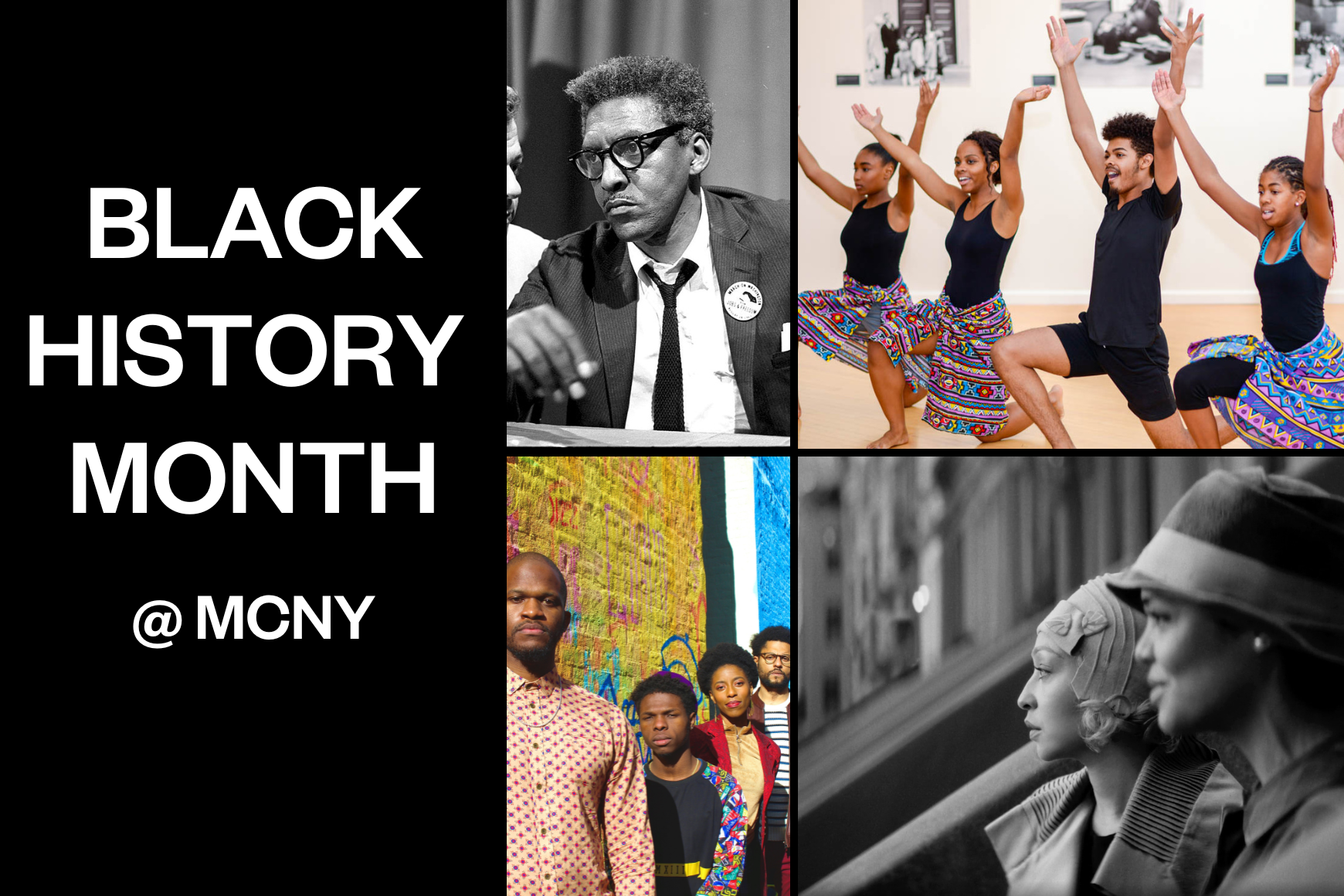 BLACK HISTORY MONTH

@ MCNY

MARCH ON WASHINGTON
JOBS & FREEDOM